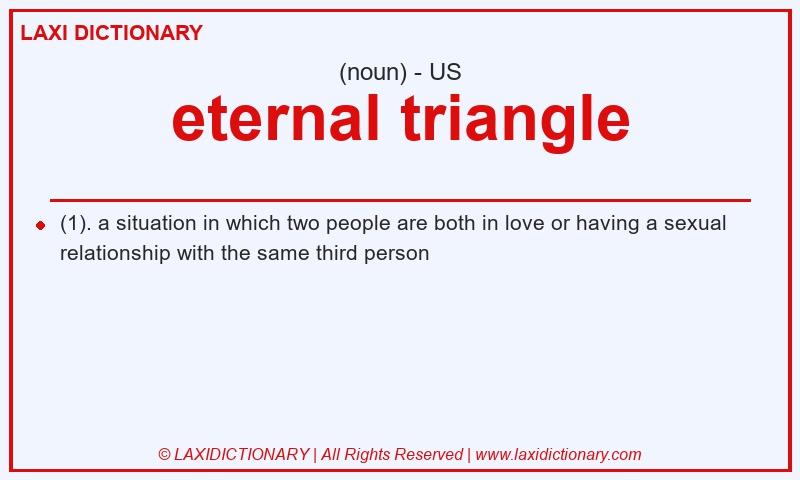 LAXI DICTIONARY

(noun) - US

eternal triangle

(1). a situation in which two people are both in love or having a sexual relationship with the same third person

© LAXIDICTIONARY | All Rights Reserved | www.laxidictionary.com